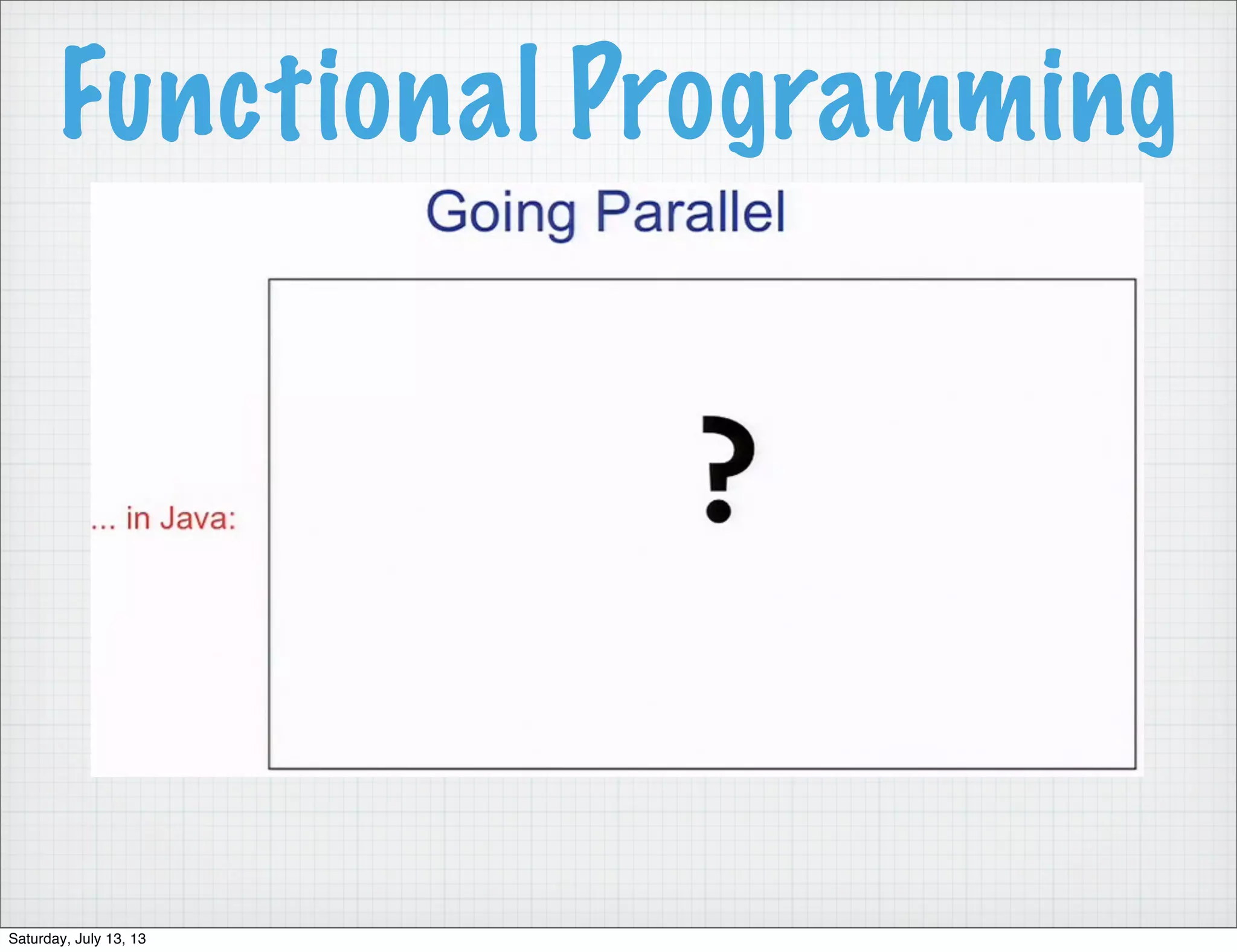 Functional Programming

Going Parallel

... in Java:

?

Saturday, July 13, 13